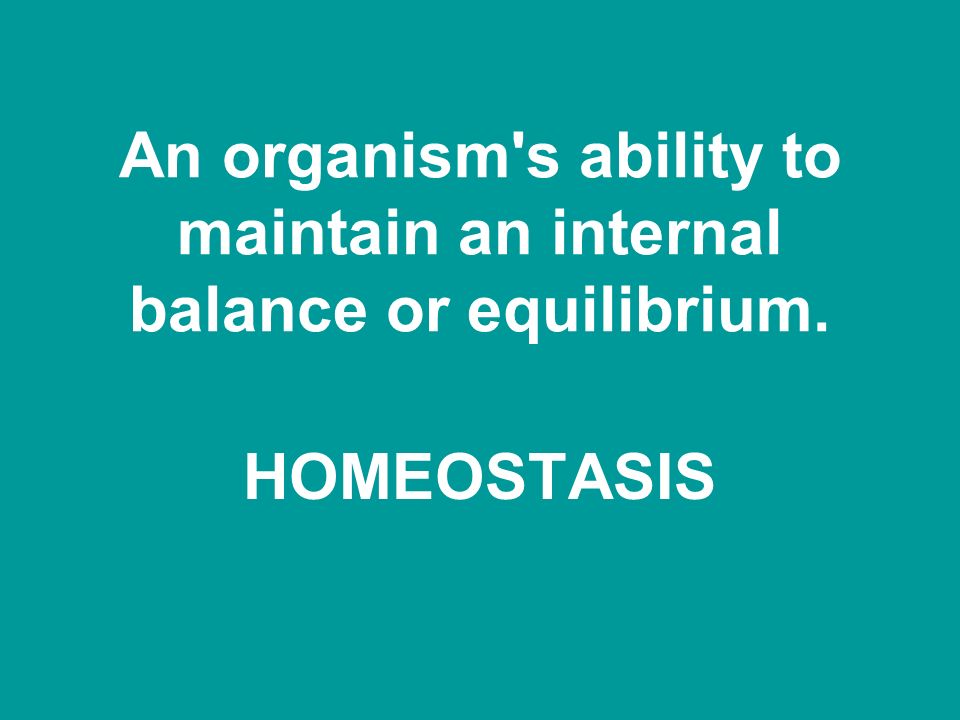 An organism's ability to maintain an internal balance or equilibrium.

HOMEOSTASIS